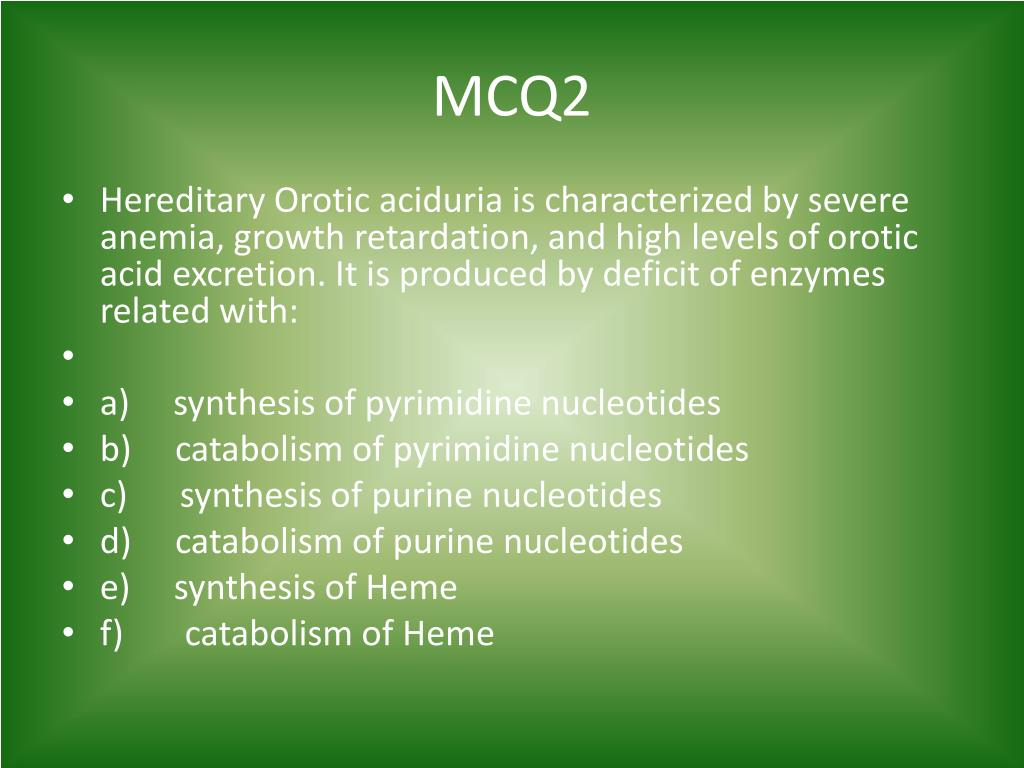 MCQ2

• Hereditary Orotic aciduria is characterized by severe anemia, growth retardation, and high levels of orotic acid excretion. It is produced by deficit of enzymes related with:

•

• a) synthesis of pyrimidine nucleotides
• b) catabolism of pyrimidine nucleotides
• c) synthesis of purine nucleotides
• d) catabolism of purine nucleotides
• e) synthesis of Heme
• f) catabolism of Heme